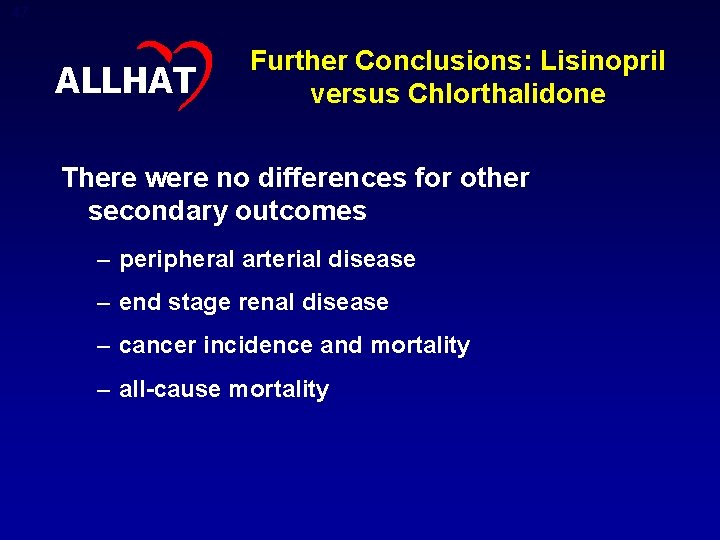 ALLHAT

Further Conclusions: Lisinopril versus Chlorthalidone

There were no differences for other secondary outcomes

– peripheral arterial disease

– end stage renal disease

– cancer incidence and mortality

– all-cause mortality